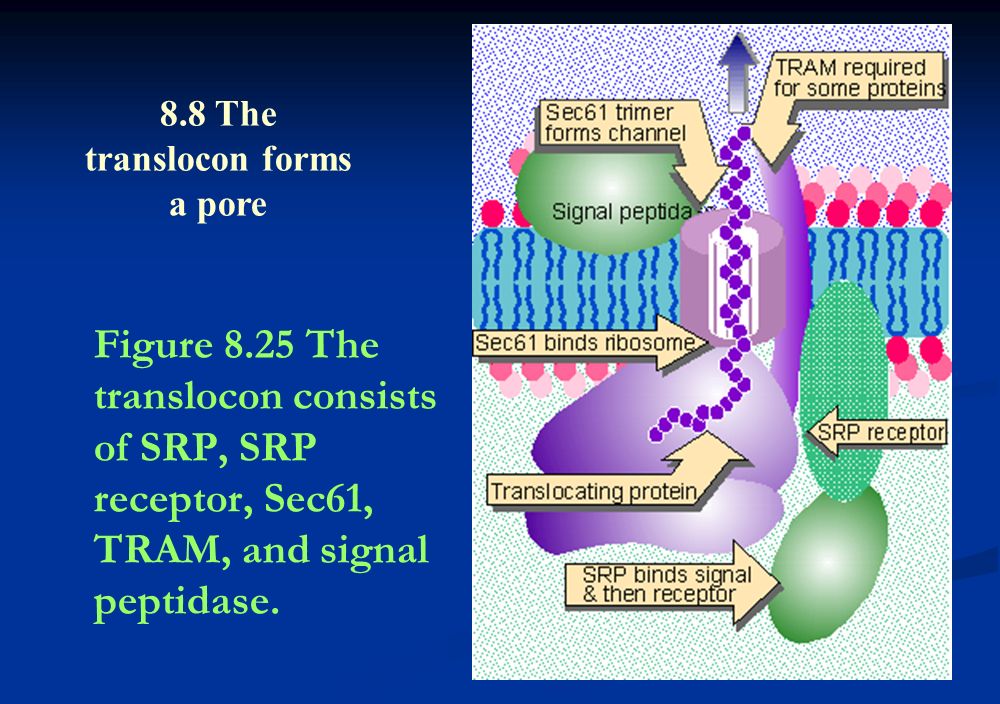 8.8 The translocon forms a pore

Figure 8.25 The translocon consists of SRP, SRP receptor, Sec61, TRAM, and signal peptidase.

TRAM required for some proteins

Sec61 trimer forms channel

Signal peptida

Sec61 binds ribosome

SRP receptor

Translocating protein

SRP binds signal & then receptor